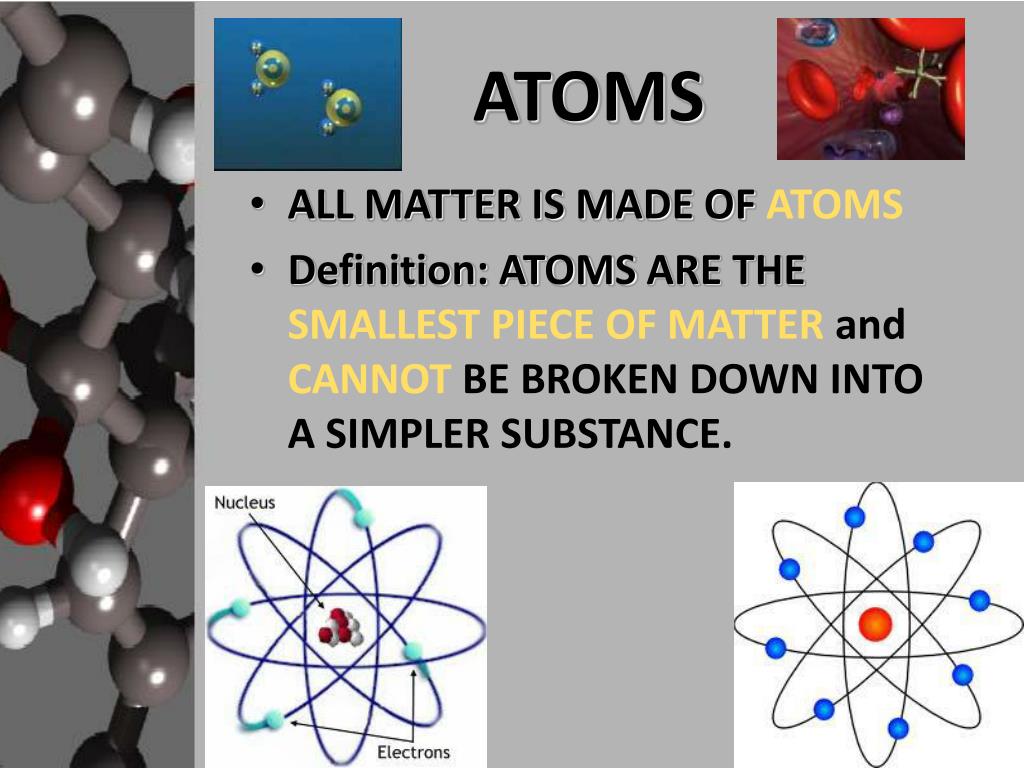 ATOMS

• ALL MATTER IS MADE OF ATOMS

• Definition: ATOMS ARE THE SMALLEST PIECE OF MATTER and CANNOT BE BROKEN DOWN INTO A SIMPLER SUBSTANCE.

Nucleus

Electrons